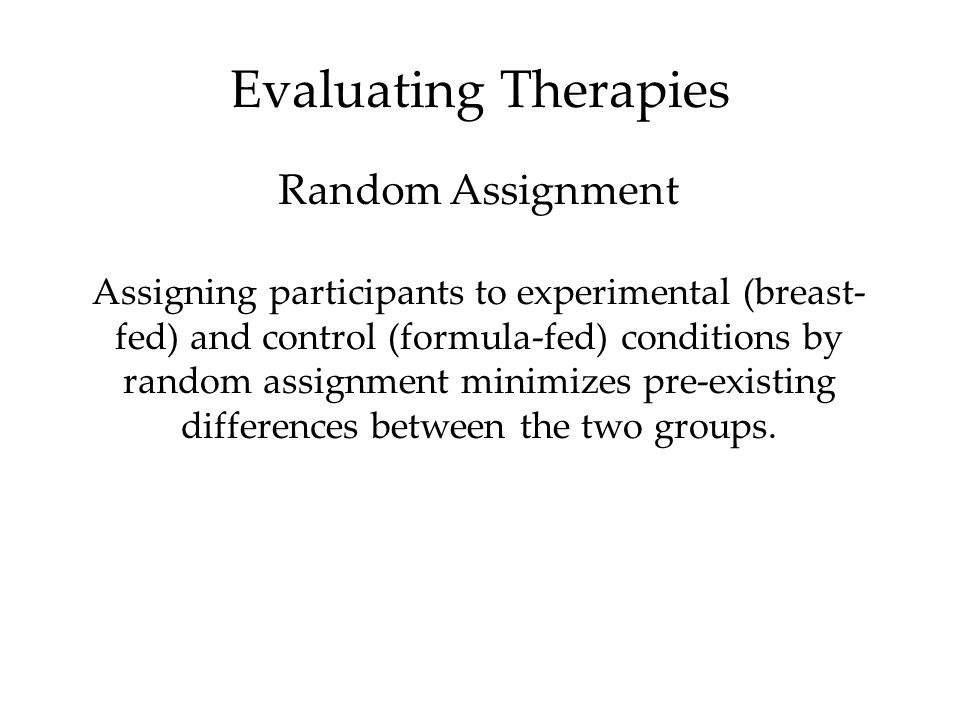 Evaluating Therapies

Random Assignment

Assigning participants to experimental (breast-fed) and control (formula-fed) conditions by random assignment minimizes pre-existing differences between the two groups.